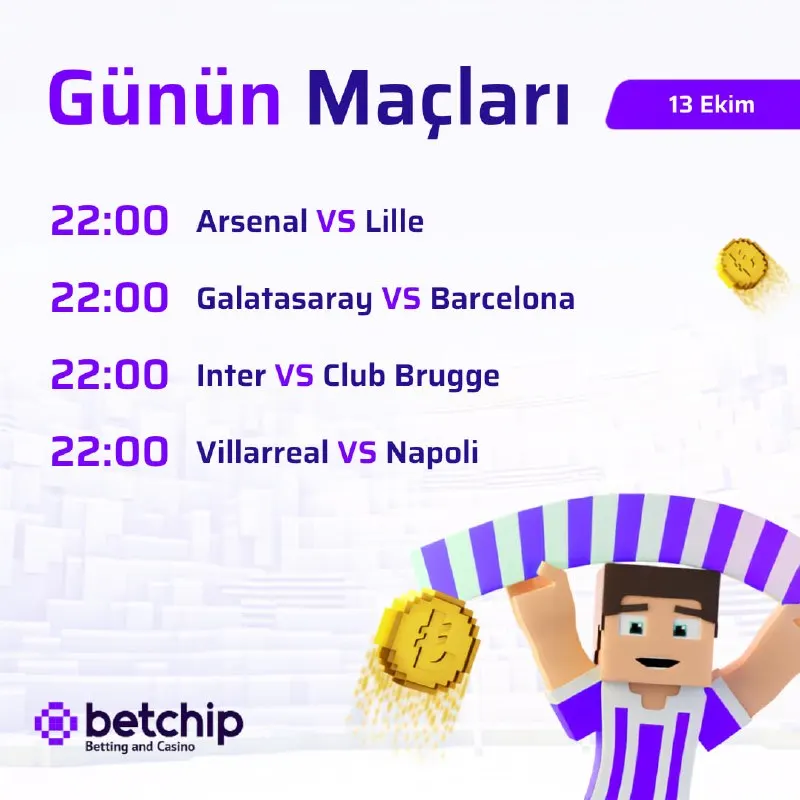 Günün Maçları

13 Ekim

22:00 Arsenal VS Lille

22:00 Galatasaray VS Barcelona

22:00 Inter VS Club Brugge

22:00 Villarreal VS Napoli

betchip
Betting and Casino